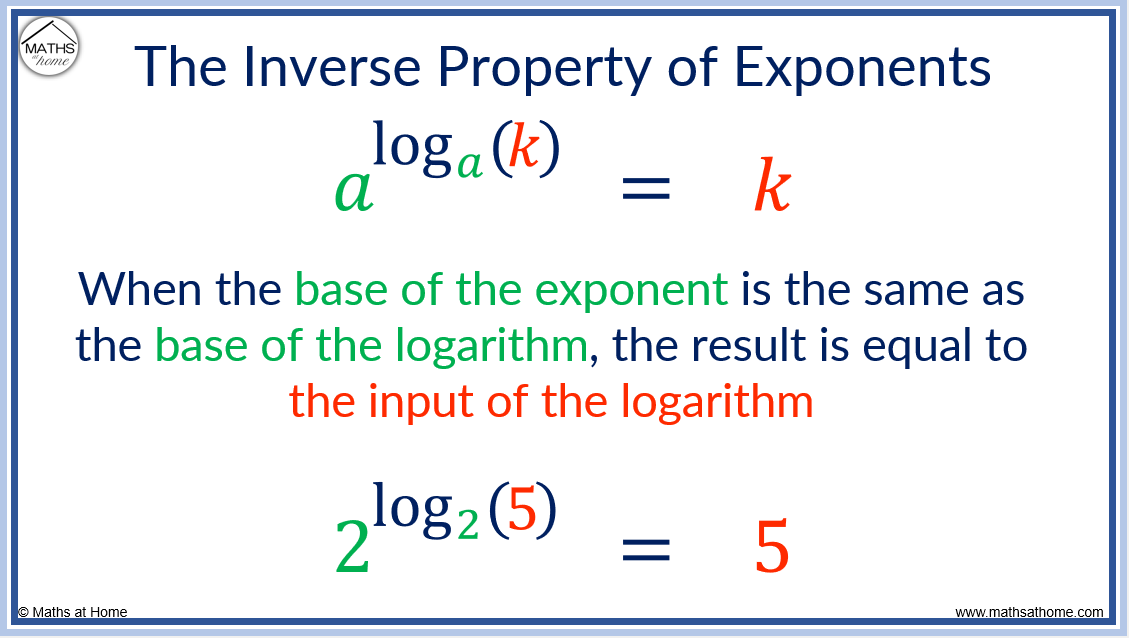 MATHS at home

The Inverse Property of Exponents

$a^{\log_a(k)} = k$

When the base of the exponent is the same as the base of the logarithm, the result is equal to the input of the logarithm

$2^{\log_2(5)} = 5$

© Maths at Home

www.mathsathome.com